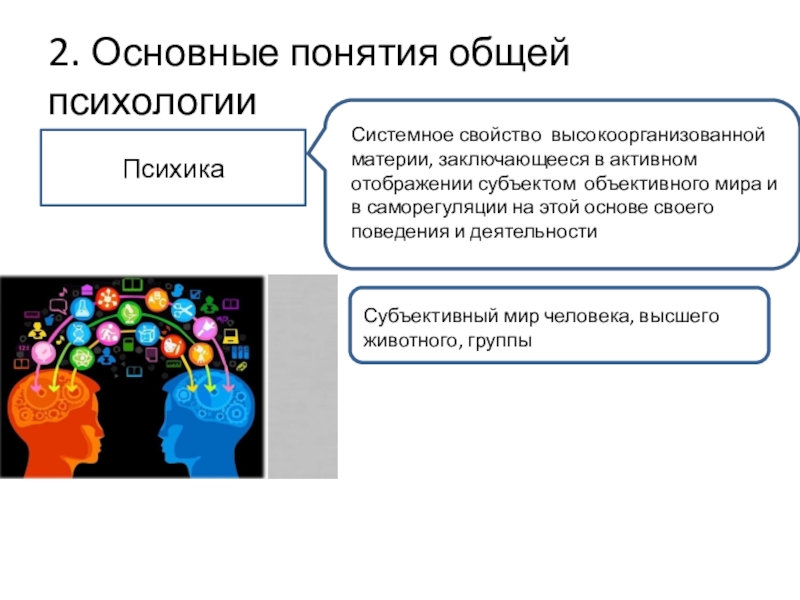 2. Основные понятия общей психологии

Психика

Системное свойство высокоорганизованной материи, заключающееся в активном отображении субъектом объективного мира и в саморегуляции на этой основе своего поведения и деятельности

Субъективный мир человека, высшего животного, группы